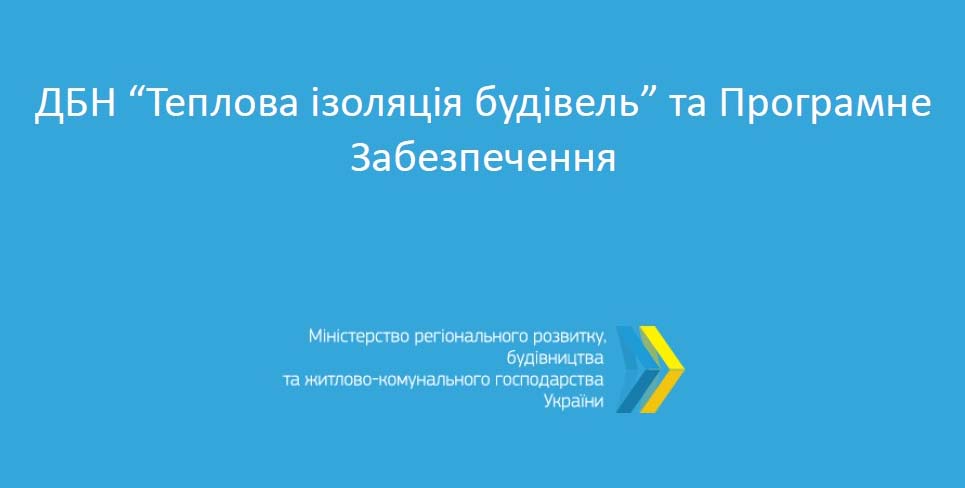 ДБН “Теплова ізоляція будівель” та Програмне Забезпечення

Міністерство регіонального розвитку, будівництва та житлово-комунального господарства України